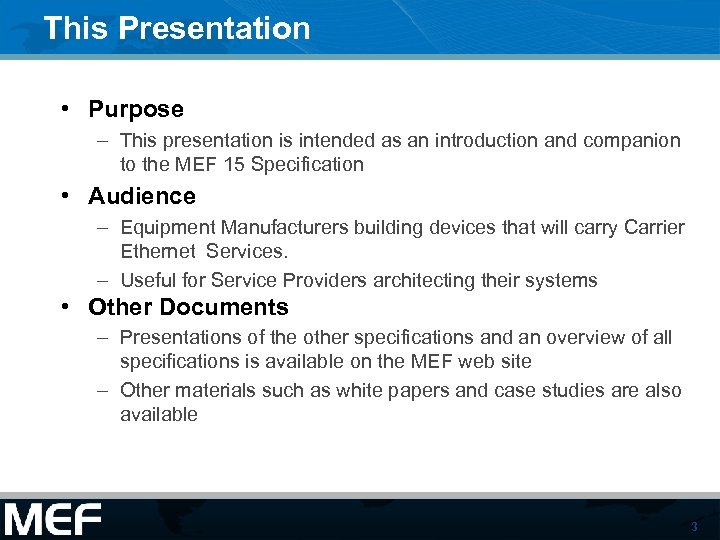 This Presentation

• Purpose
– This presentation is intended as an introduction and companion to the MEF 15 Specification

• Audience
– Equipment Manufacturers building devices that will carry Carrier Ethernet Services.
– Useful for Service Providers architecting their systems

• Other Documents
– Presentations of the other specifications and an overview of all specifications is available on the MEF web site
– Other materials such as white papers and case studies are also available

MEF

3